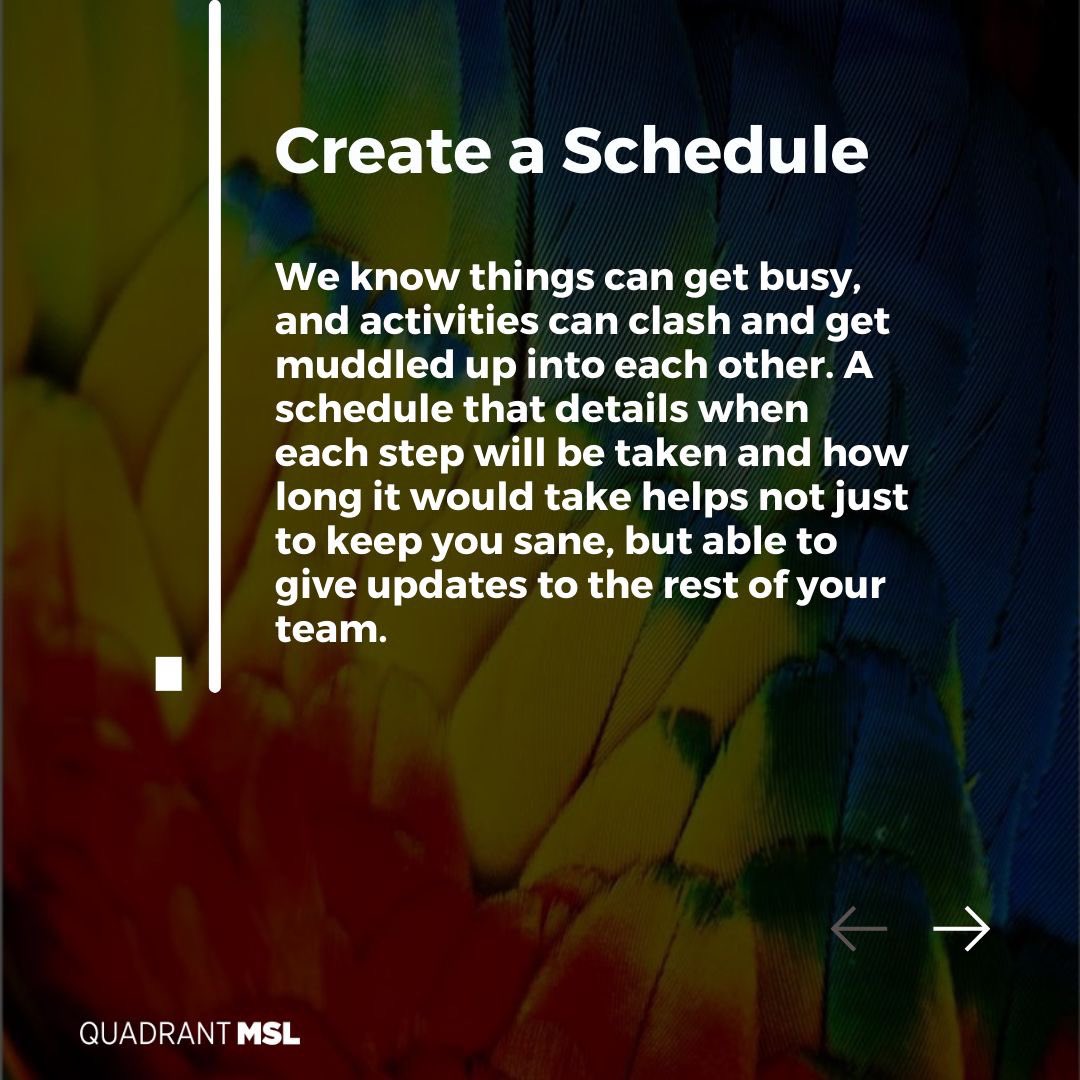 Create a Schedule

We know things can get busy, and activities can clash and get muddled up into each other. A schedule that details when each step will be taken and how long it would take helps not just to keep you sane, but able to give updates to the rest of your team.

QUADRANT MSL